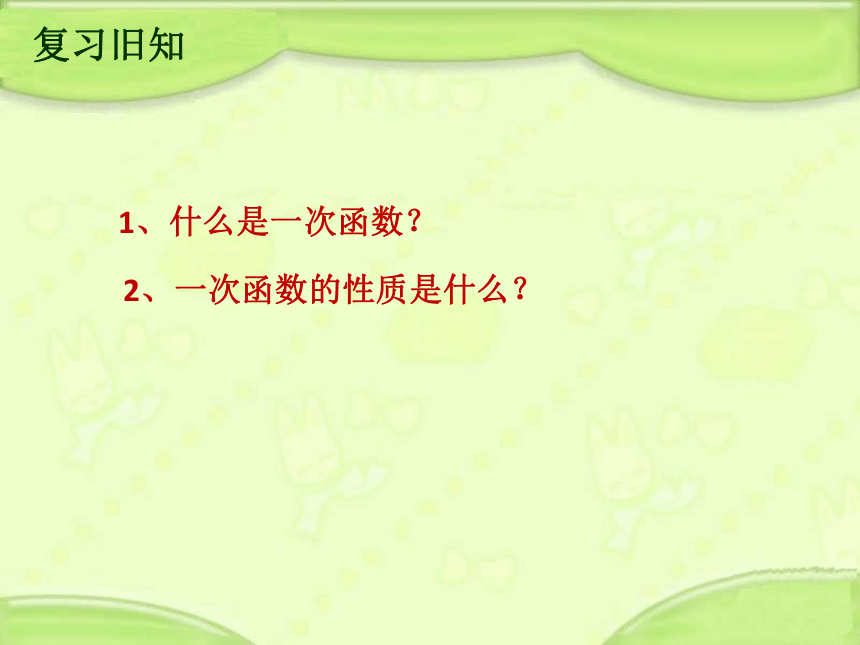 复习旧知

1、什么是一次函数?

2、一次函数的性质是什么?